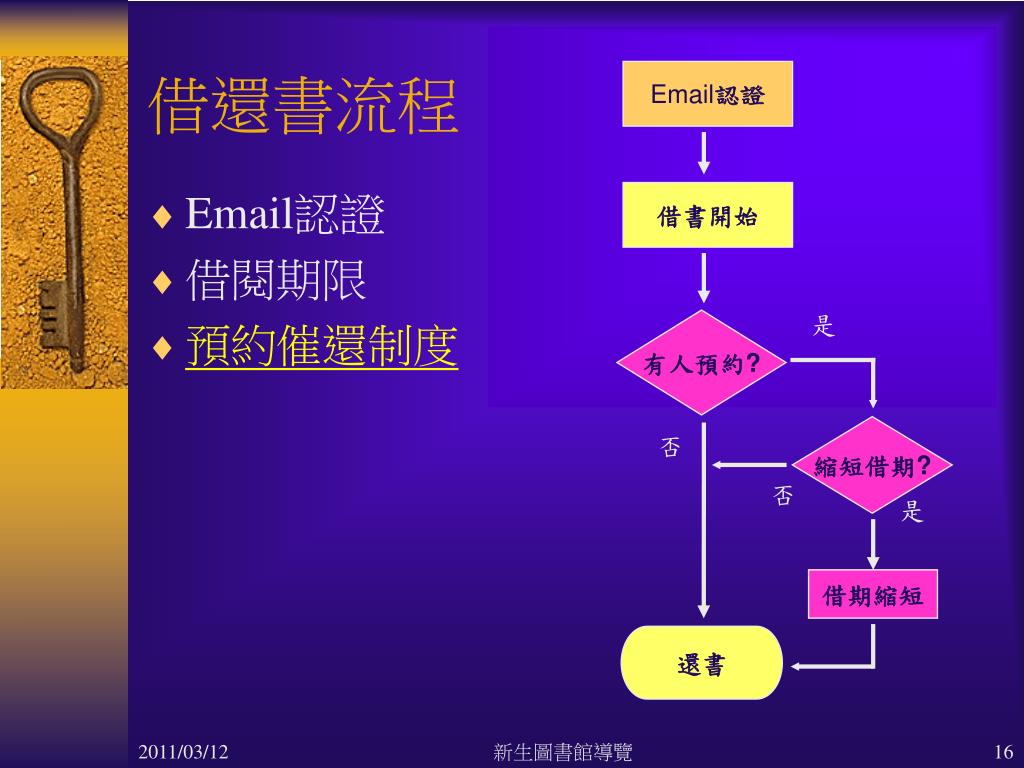 借還書流程

♦ Email認證
♦ 借閱期限
♦ 預約催還制度

Email認證

借書開始

有人預約?

是

否

縮短借期?

否

是

借期縮短

還書

2011/03/12

新生圖書館導覽

16